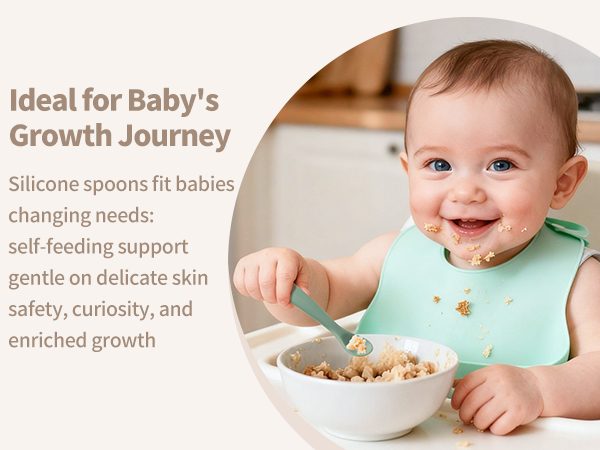 Ideal for Baby's Growth Journey

Silicone spoons fit babies changing needs: self-feeding support gentle on delicate skin safety, curiosity, and enriched growth